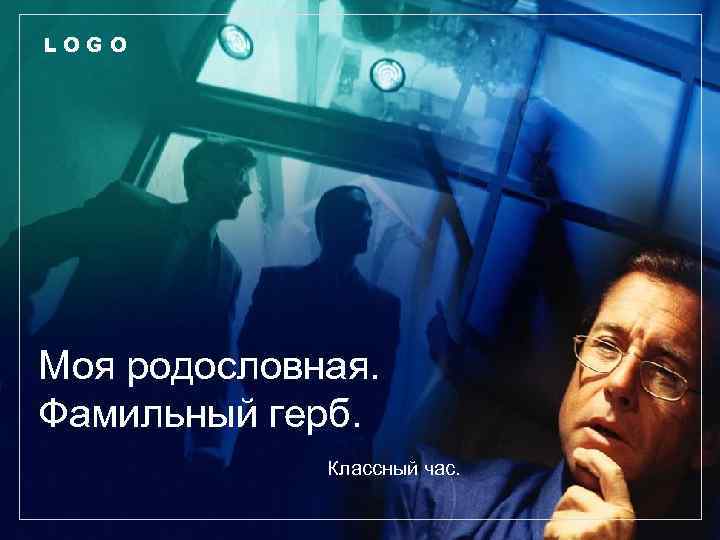 LOGO

Моя родословная. Фамильный герб.

Классный час.